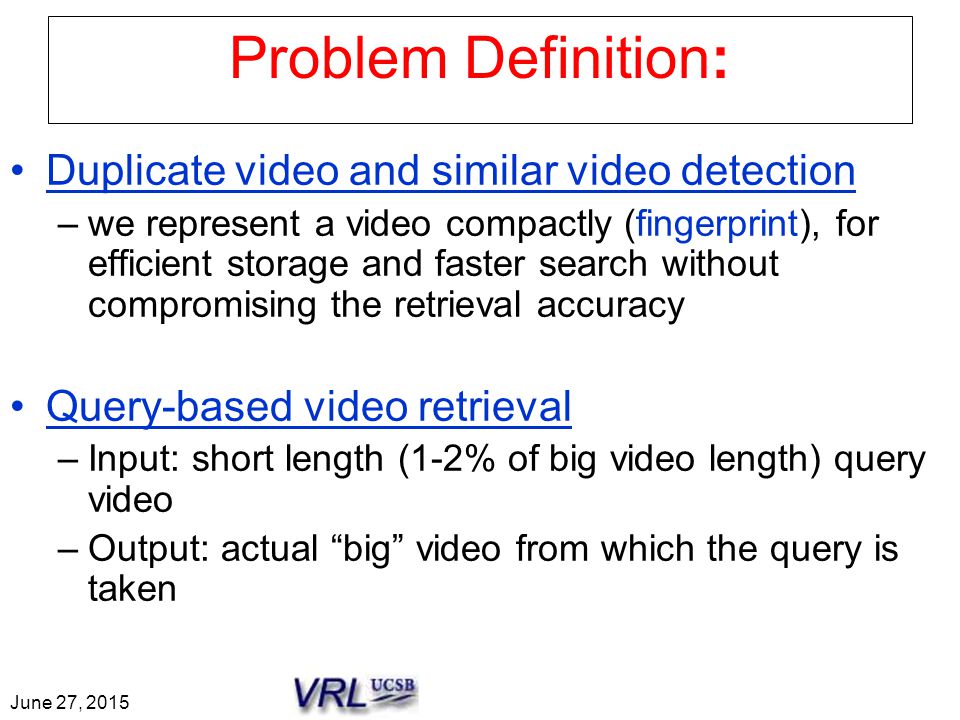 Problem Definition:

• Duplicate video and similar video detection
– we represent a video compactly (fingerprint), for efficient storage and faster search without compromising the retrieval accuracy

• Query-based video retrieval
– Input: short length (1-2% of big video length) query video
– Output: actual “big” video from which the query is taken

June 27, 2015

VRL UCSB